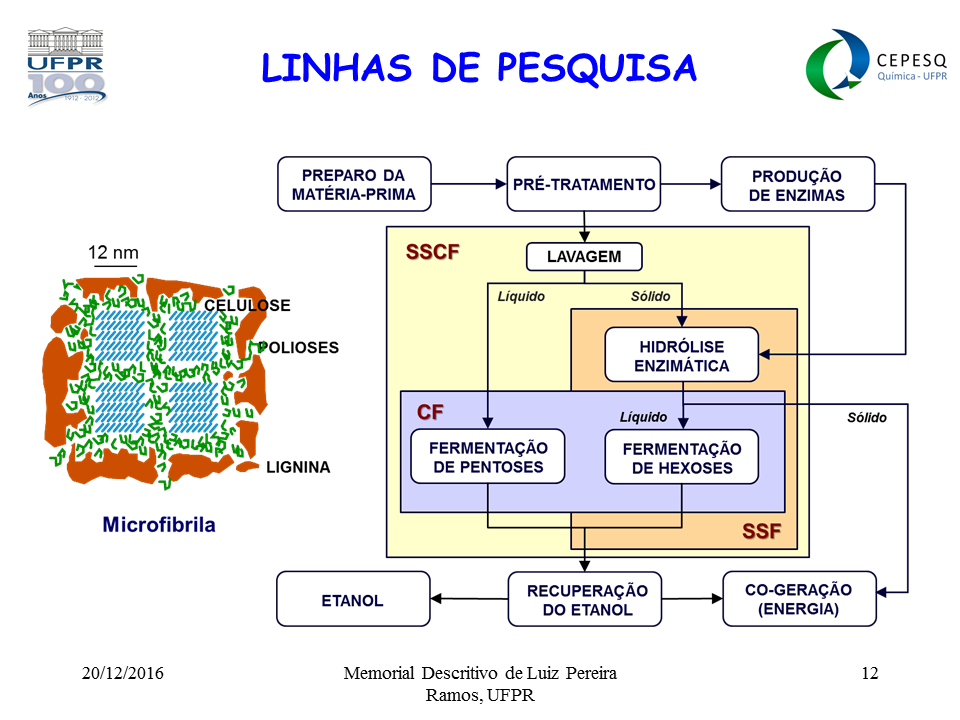 UFPR 100 Anos 1912 - 2012

LINHAS DE PESQUISA

CEPESQ Química - UFPR

12 nm

CELULOSE

POLIOSES

LIGNINA

Microfibrila

PREPARO DA MATÉRIA-PRIMA

PRÉ-TRATAMENTO

PRODUÇÃO DE ENZIMAS

SSCF

LAVAGEM

Líquido

Sólido

HIDRÓLISE ENZIMÁTICA

CF

Líquido

Sólido

FERMENTAÇÃO DE PENTOSES

FERMENTAÇÃO DE HEXOSES

SSF

ETANOL

RECUPERAÇÃO DO ETANOL

CO-GERAÇÃO (ENERGIA)

20/12/2016

Memorial Descritivo de Luiz Pereira Ramos, UFPR

12